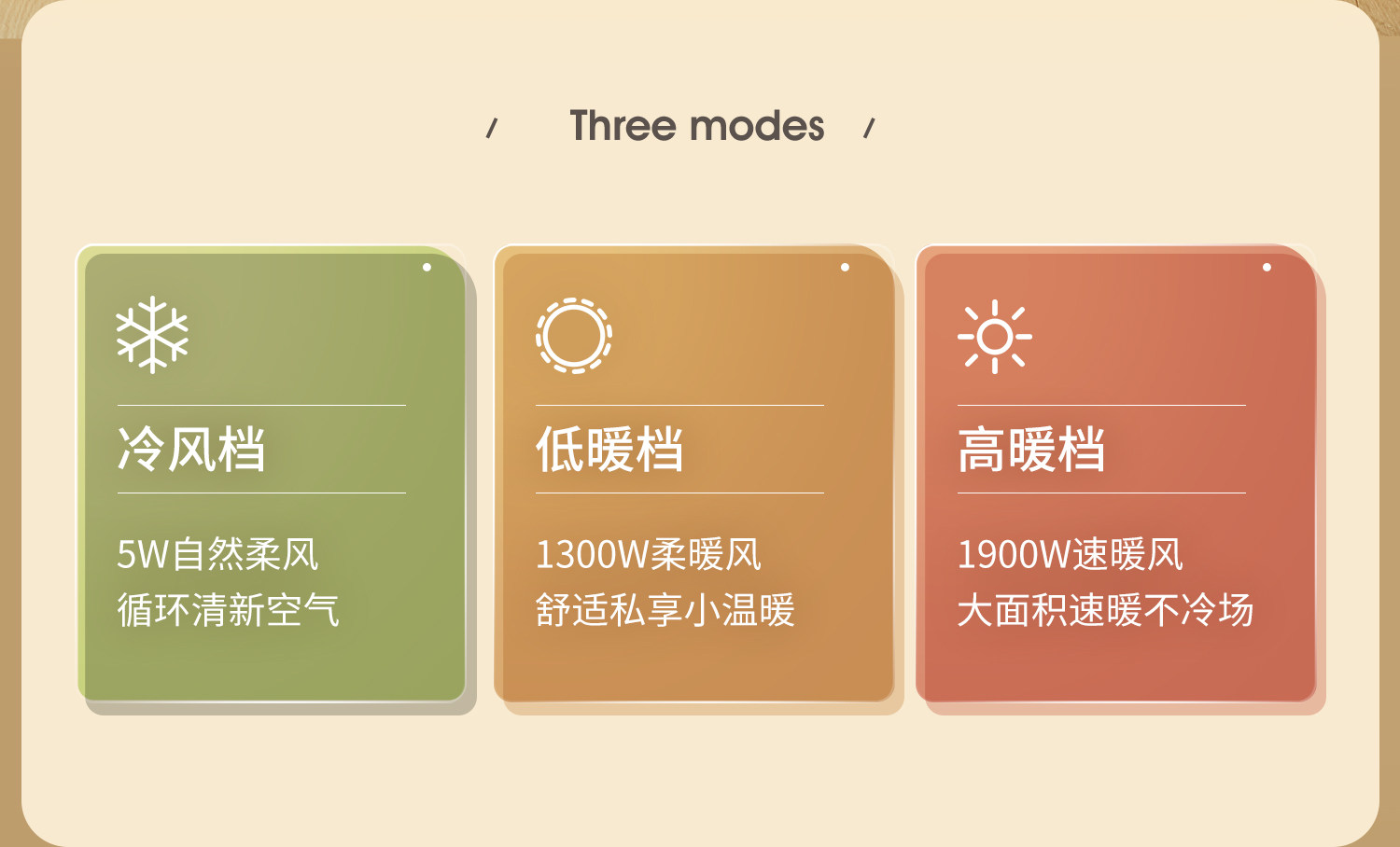 / Three modes /

冷风档

5W自然柔风
循环清新空气

低暖档

1300W柔暖风
舒适私享小温暖

高暖档

1900W速暖风
大面积速暖不冷场